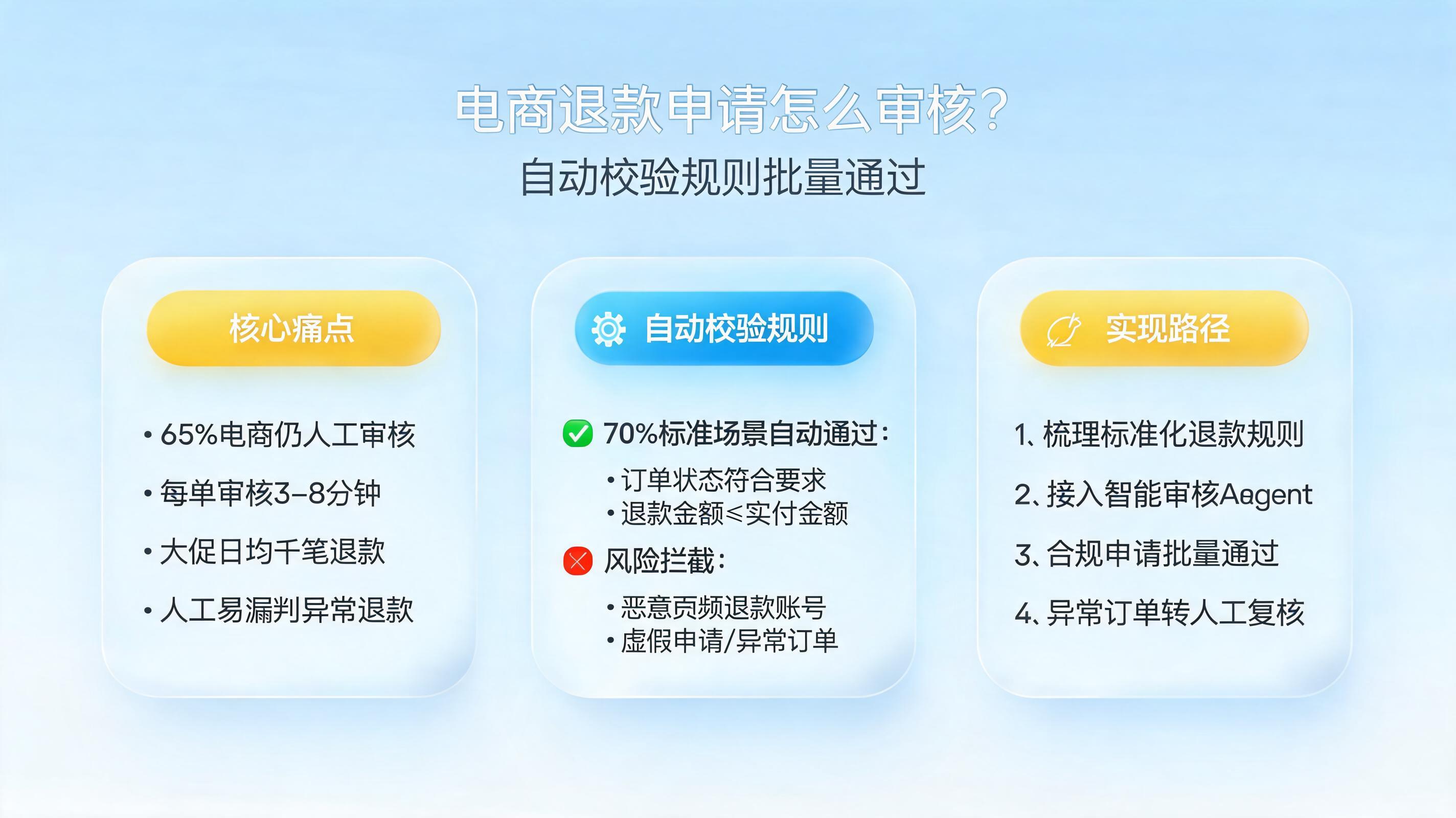 电商退款申请怎么审核？
自动校验规则批量通过

核心痛点

• 65%电商仍人工审核
• 每单审核3–8分钟
• 大促日均千笔退款
• 人工易漏判异常退款

自动校验规则

70%标准场景自动通过：
• 订单状态符合要求
• 退款金额≤实付金额

风险拦截：
• 恶意贡频退款账号
• 虚假申请/异常订单

实现路径

1、梳理标准化退款规则
2、接入智能审核Aagent
3、合规申请批量通过
4、异常订单转人工复核